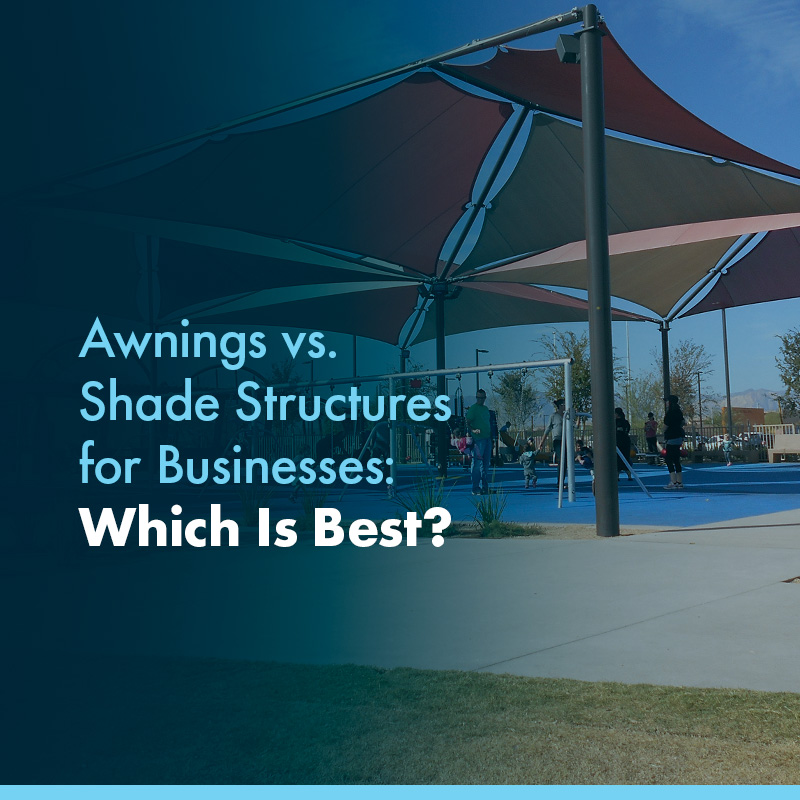 Awnings vs.
Shade Structures
for Businesses:
Which Is Best?